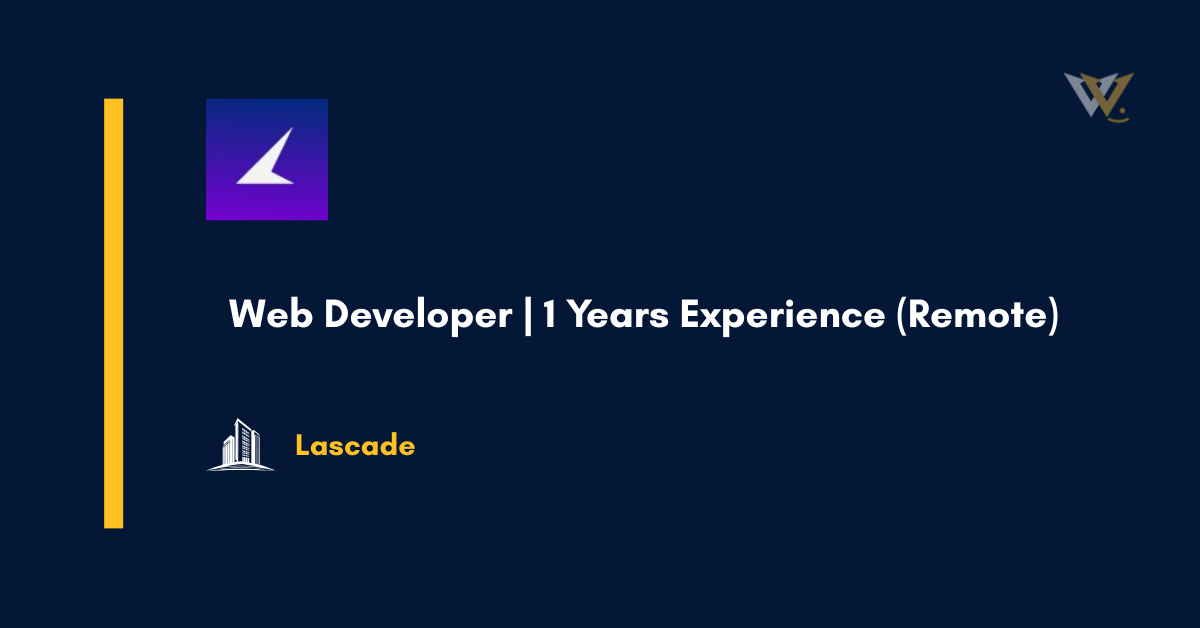 Web Developer | 1 Years Experience (Remote)

Lascade